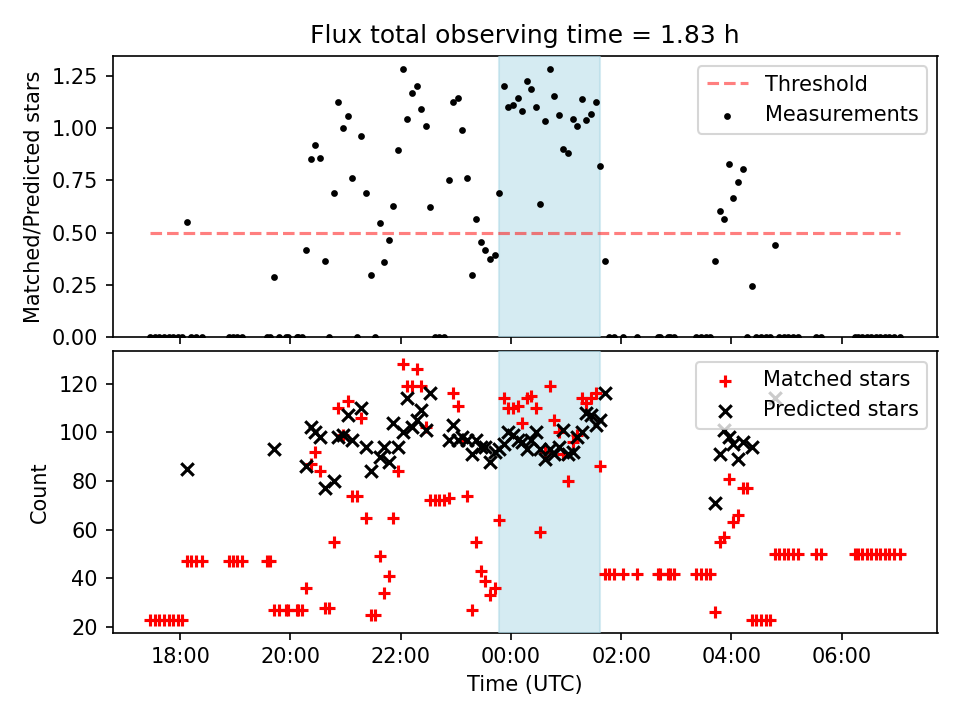 Flux total observing time = 1.83 h

Matched/Predicted stars

1.25
1.00
0.75
0.50
0.25
0.00

Threshold
Measurements

Count

120
100
80
60
40
20

Matched stars
Predicted stars

18:00
20:00
22:00
00:00
02:00
04:00
06:00

Time (UTC)